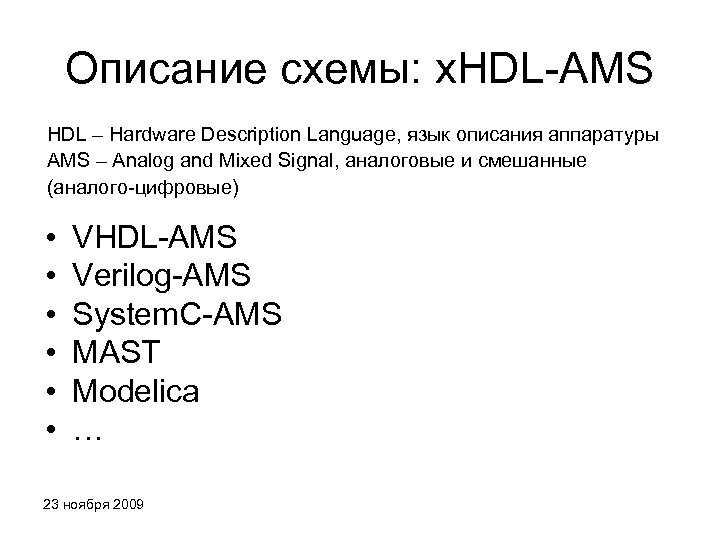 Описание схемы: xHDL-AMS

HDL – Hardware Description Language, язык описания аппаратуры
AMS – Analog and Mixed Signal, аналоговые и смешанные (аналого-цифровые)

• VHDL-AMS
• Verilog-AMS
• SystemC-AMS
• MAST
• Modelica
• …

23 ноября 2009